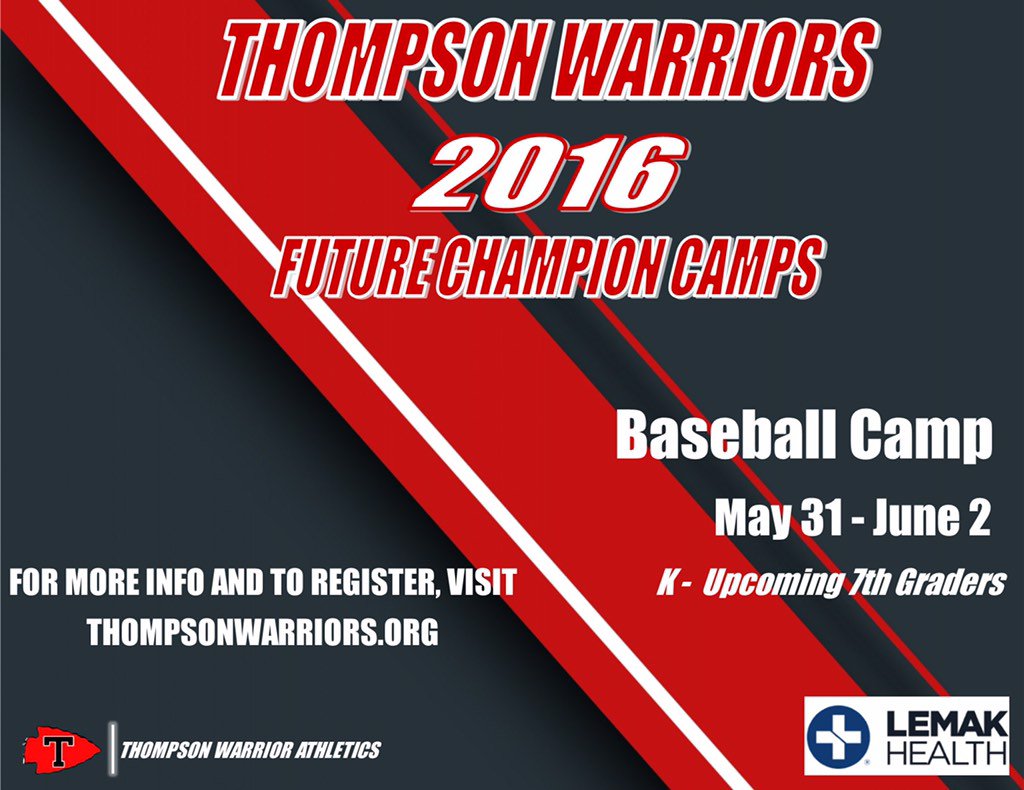 THOMPSON WARRIORS
2016
FUTURE CHAMPION CAMPS

Baseball Camp

May 31 - June 2

K - Upcoming 7th Graders

FOR MORE INFO AND TO REGISTER, VISIT
THOMPSONWARRIORS.ORG

T

THOMPSON WARRIOR ATHLETICS

LEMAK HEALTH